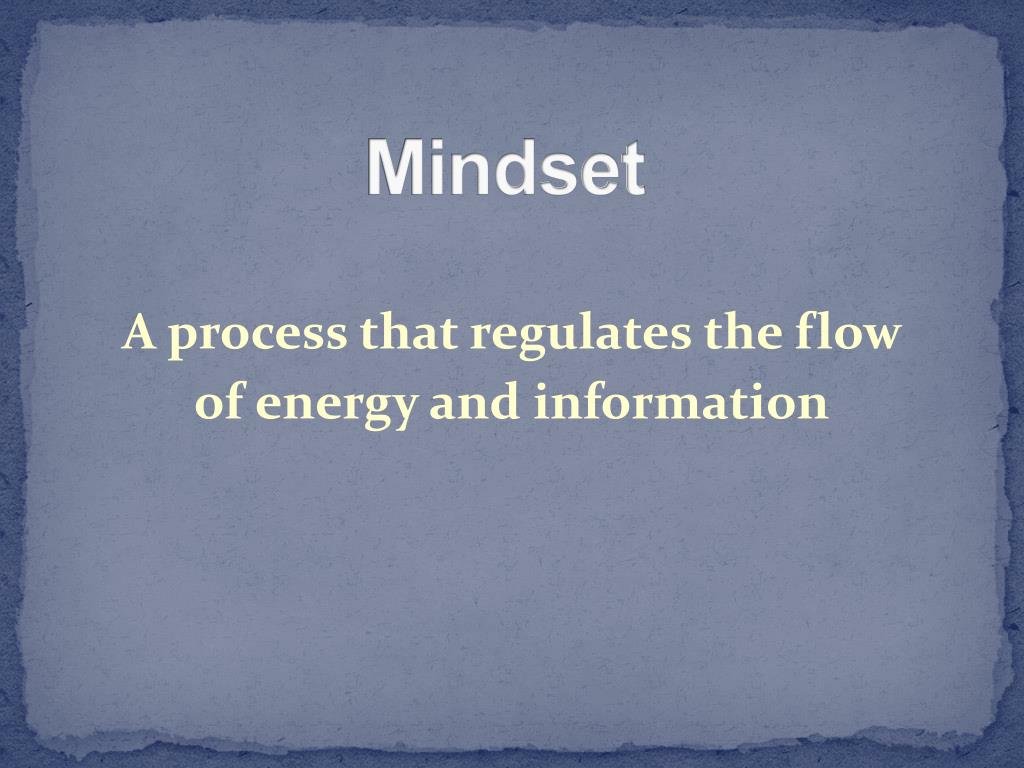 Mindset

A process that regulates the flow of energy and information